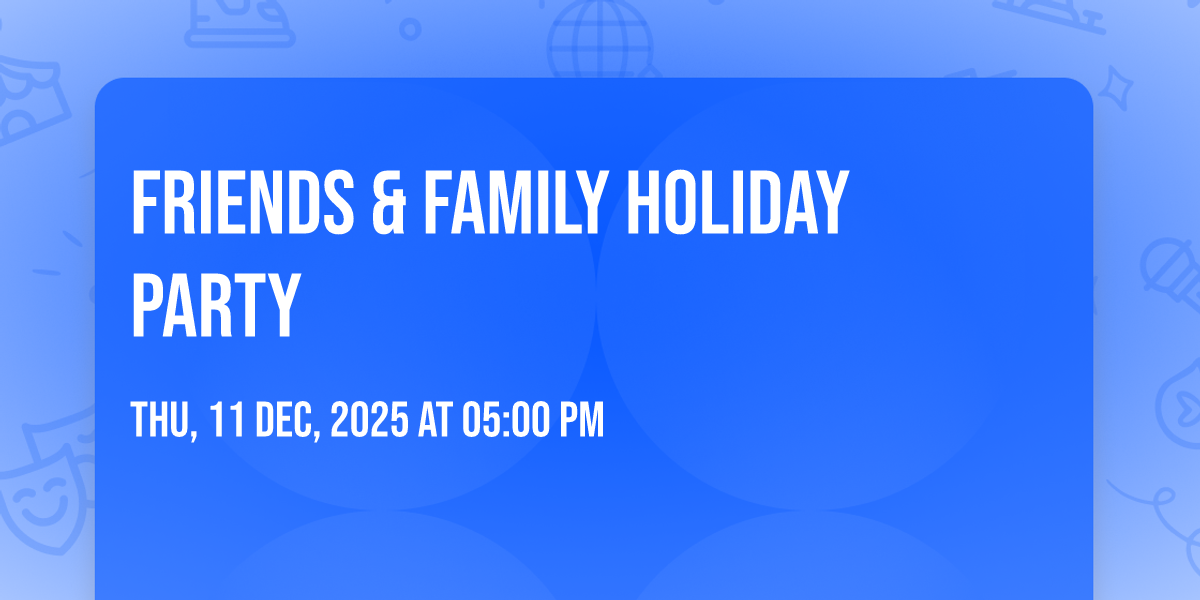 FRIENDS & FAMILY HOLIDAY PARTY

THU, 11 DEC, 2025 AT 05:00 PM